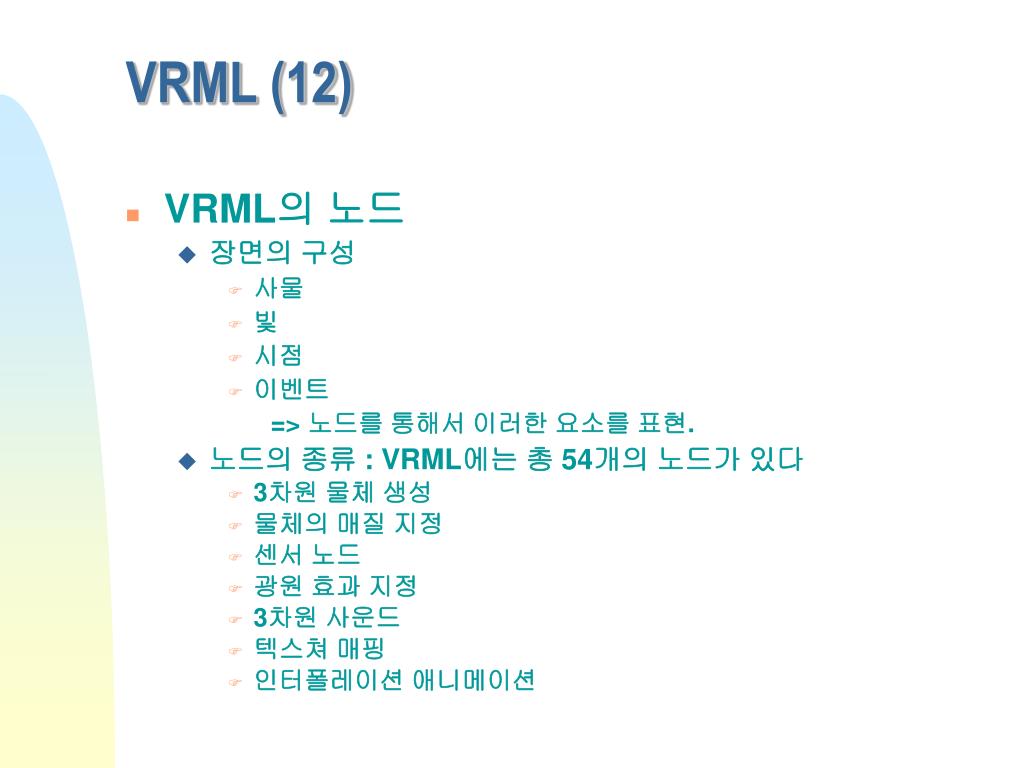 VRML (12)

VRML의 노드

장면의 구성

사물

빛

시점

이벤트

=> 노드를 통해서 이러한 요소를 표현.

노드의 종류 : VRML에는 총 54개의 노드가 있다

3차원 물체 생성

물체의 매질 지정

센서 노드

광원 효과 지정

3차원 사운드

텍스쳐 매핑

인터폴레이션 애니메이션